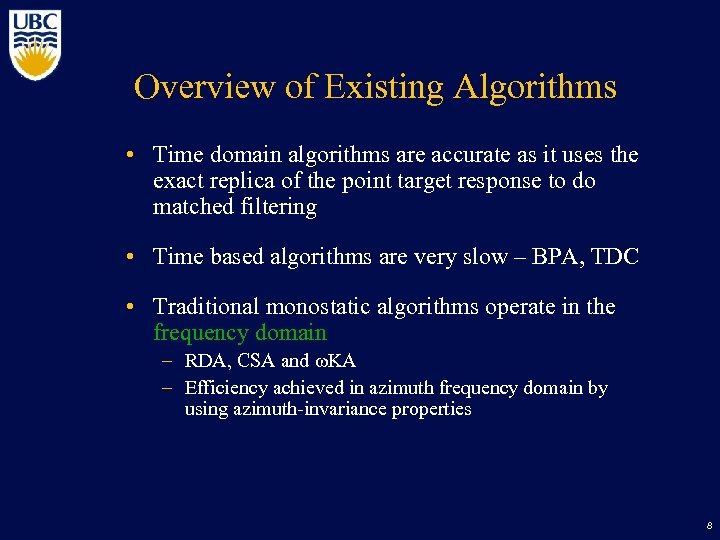 UBC

Overview of Existing Algorithms

• Time domain algorithms are accurate as it uses the exact replica of the point target response to do matched filtering

• Time based algorithms are very slow – BPA, TDC

• Traditional monostatic algorithms operate in the frequency domain
– RDA, CSA and ωKA
– Efficiency achieved in azimuth frequency domain by using azimuth-invariance properties

8